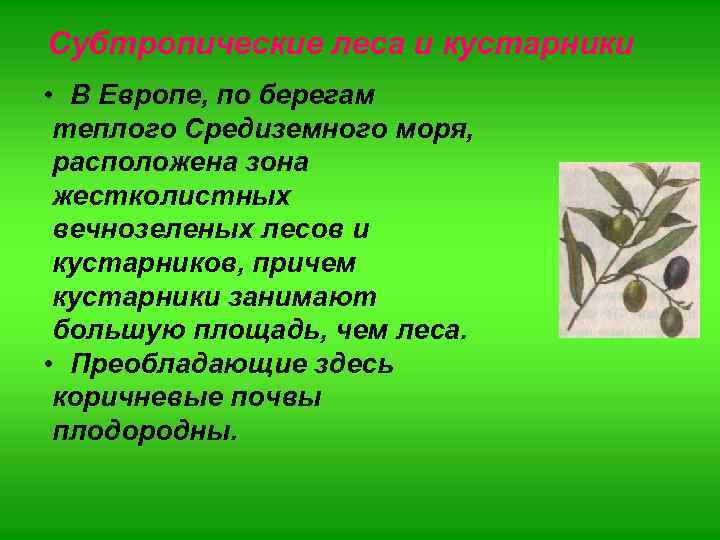 Субтропические леса и кустарники

• В Европе, по берегам теплого Средиземного моря, расположена зона жестколистных вечнозеленых лесов и кустарников, причем кустарники занимают большую площадь, чем леса.

• Преобладающие здесь коричневые почвы плодородны.